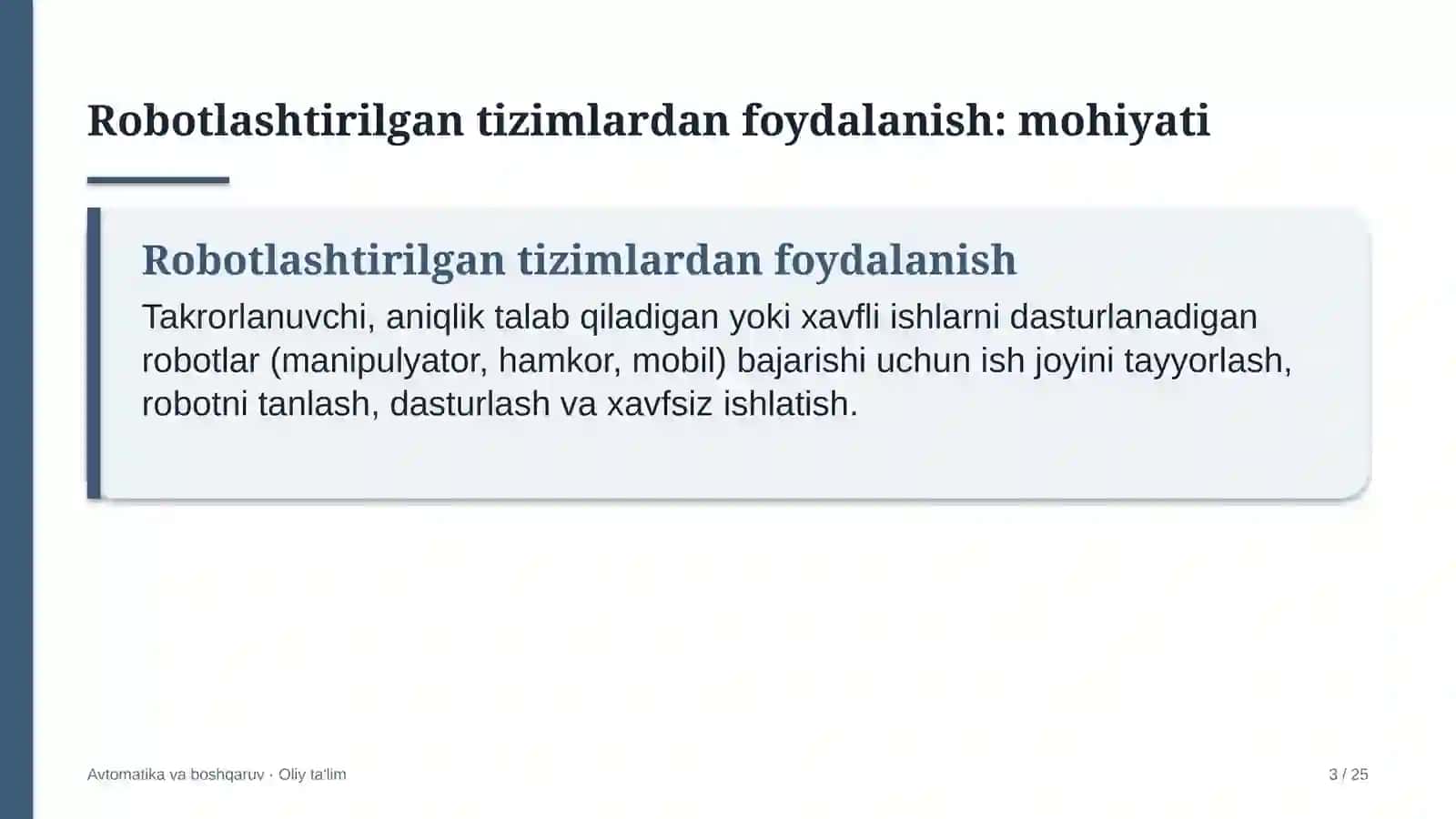 Robotlashtirilgan tizimlardan foydalanish: mohiyati

Robotlashtirilgan tizimlardan foydalanish

Takrorlanuvchi, aniqlik talab qiladigan yoki xavfli ishlarni dasturlanadigan robotlar (manipulyator, hamkor, mobil) bajarishi uchun ish joyini tayyorlash, robotni tanlash, dasturlash va xavfsiz ishlatish.

Avtomatika va boshqaruv · Oliy ta'lim

3 / 25